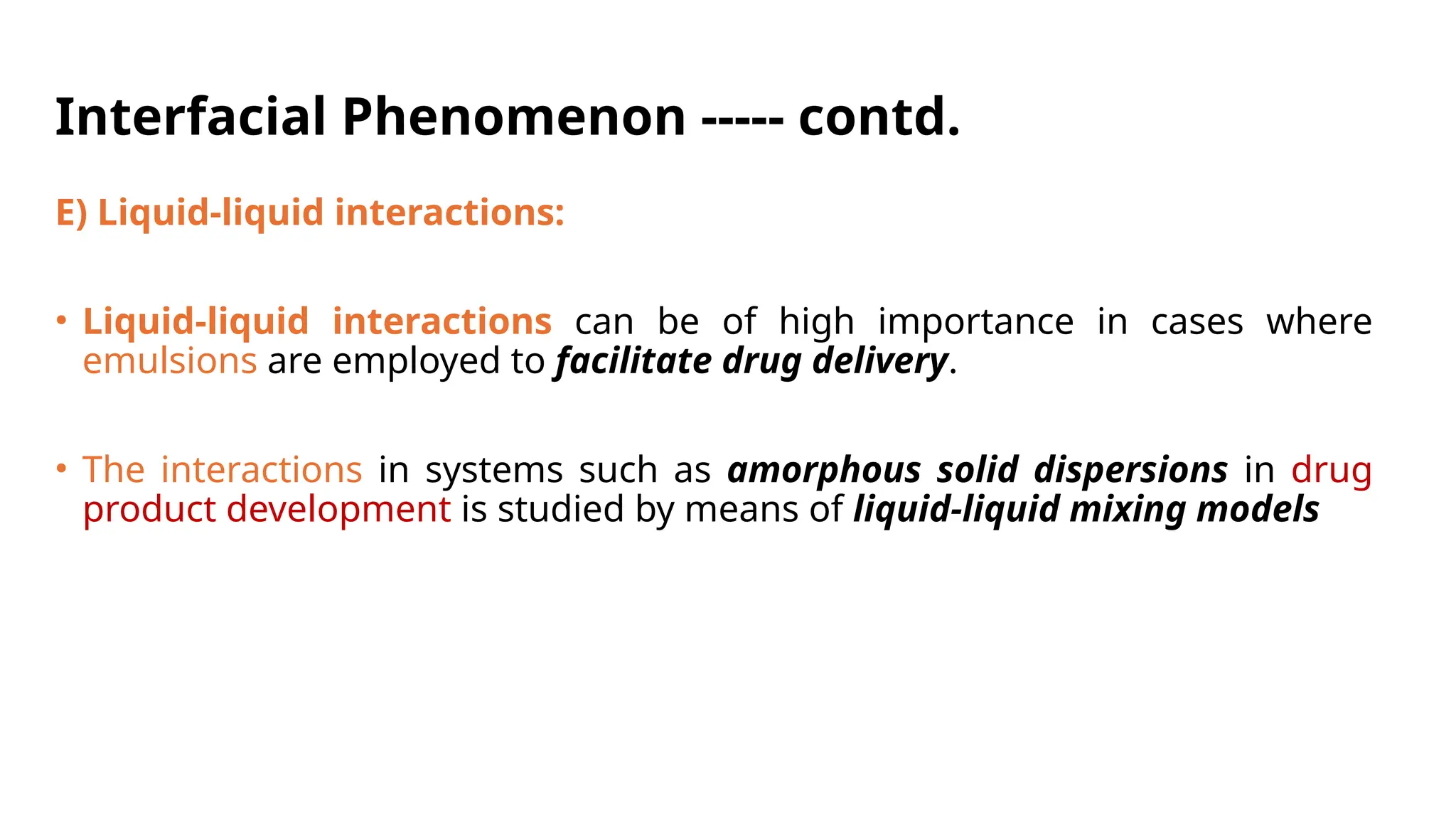 Interfacial Phenomenon ----- contd.

E) Liquid-liquid interactions:

• Liquid-liquid interactions can be of high importance in cases where emulsions are employed to facilitate drug delivery.

• The interactions in systems such as amorphous solid dispersions in drug product development is studied by means of liquid-liquid mixing models